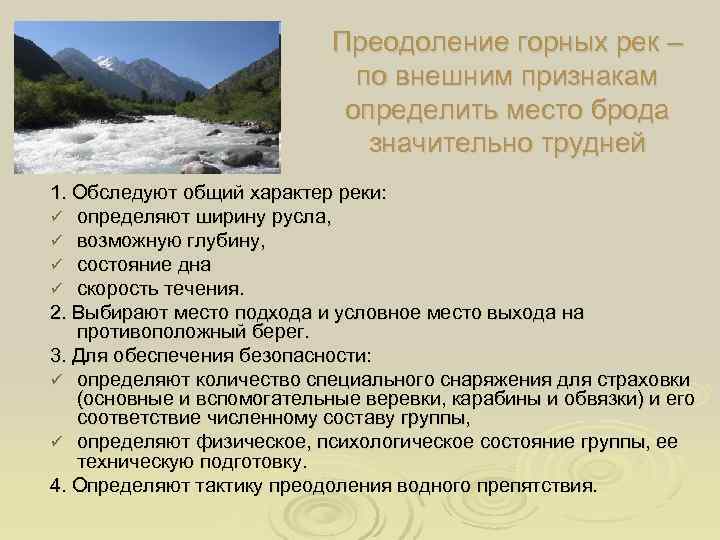 Преодоление горных рек – по внешним признакам определить место брода значительно трудней

1. Обследуют общий характер реки:
✓ определяют ширину русла,
✓ возможную глубину,
✓ состояние дна
✓ скорость течения.
2. Выбирают место подхода и условное место выхода на противоположный берег.
3. Для обеспечения безопасности:
✓ определяют количество специального снаряжения для страховки (основные и вспомогательные веревки, карабины и обвязки) и его соответствие численному составу группы,
✓ определяют физическое, психологическое состояние группы, ее техническую подготовку.
4. Определяют тактику преодоления водного препятствия.